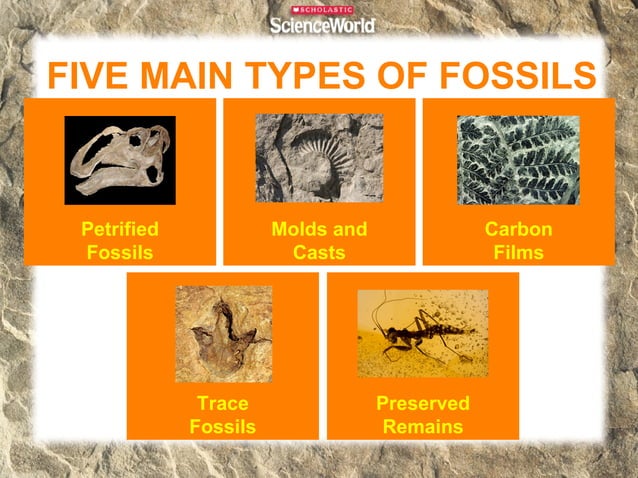 SCHOLASTIC
ScienceWorld

FIVE MAIN TYPES OF FOSSILS

Petrified Fossils

Molds and Casts

Carbon Films

Trace Fossils

Preserved Remains